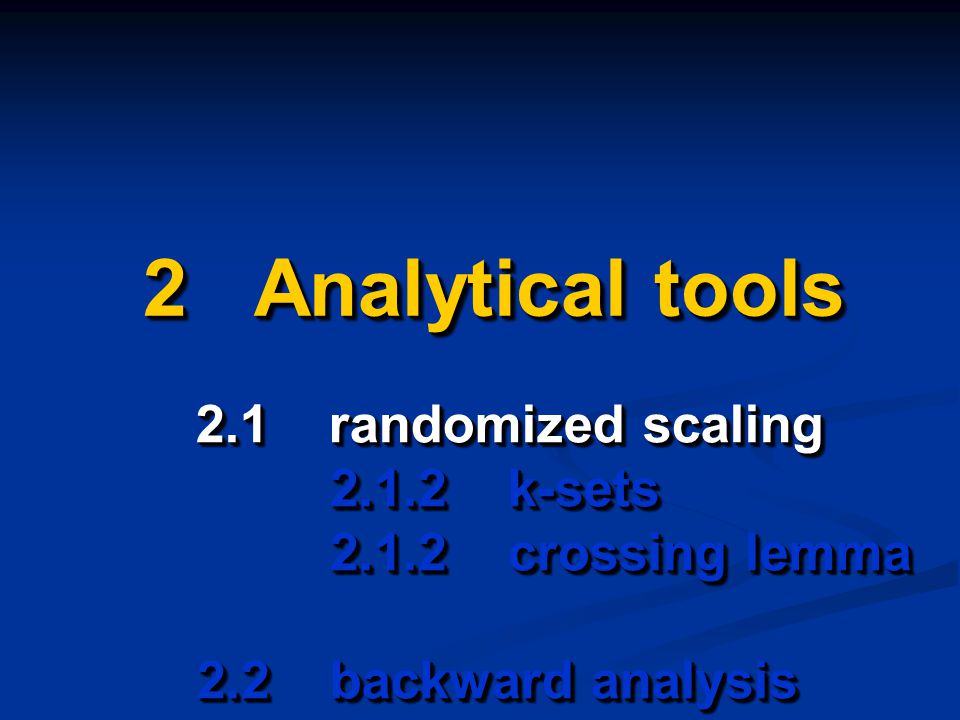 2 Analytical tools

2.1 randomized scaling
2.1.2 k-sets
2.1.2 crossing lemma

2.2 backward analysis